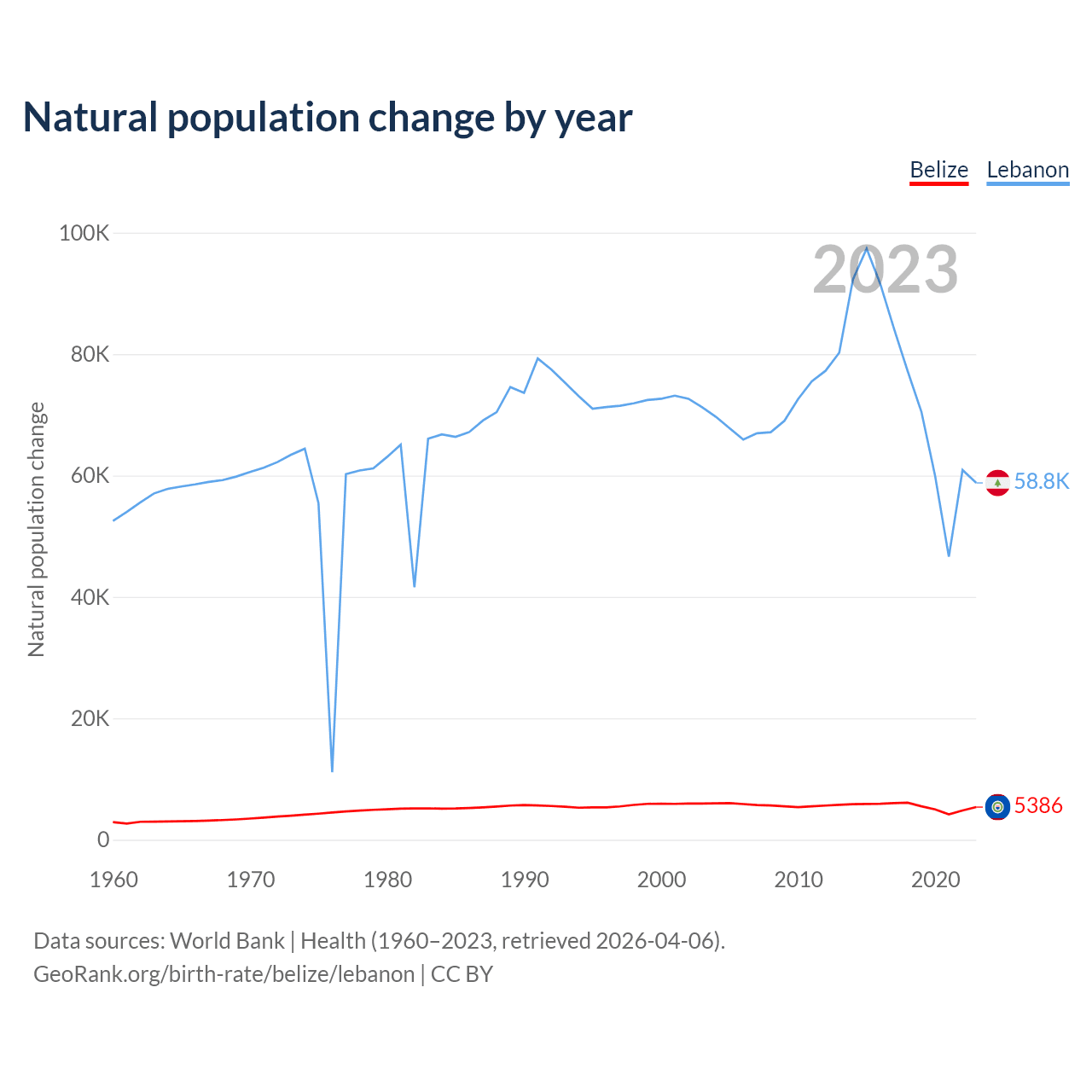 Natural population change by year

Belize Lebanon

2023

Natural population change

100K
80K
60K
40K
20K
0

58.8K
5386

1960 1970 1980 1990 2000 2010 2020

Data sources: World Bank | Health (1960–2023, retrieved 2026-04-06).
GeoRank.org/birth-rate/belize/lebanon | CC BY